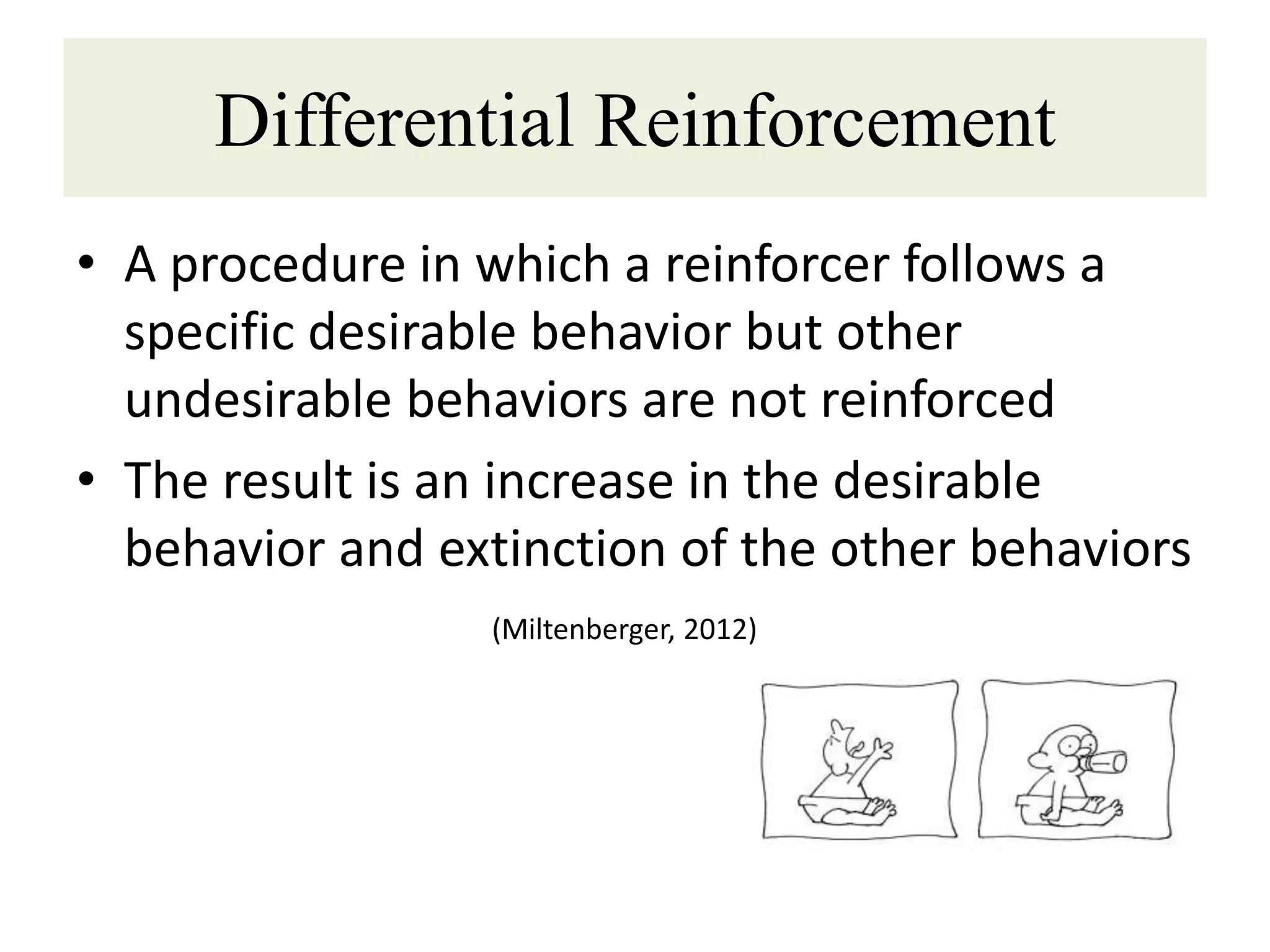 Differential Reinforcement

• A procedure in which a reinforcer follows a specific desirable behavior but other undesirable behaviors are not reinforced

• The result is an increase in the desirable behavior and extinction of the other behaviors

(Miltenberger, 2012)